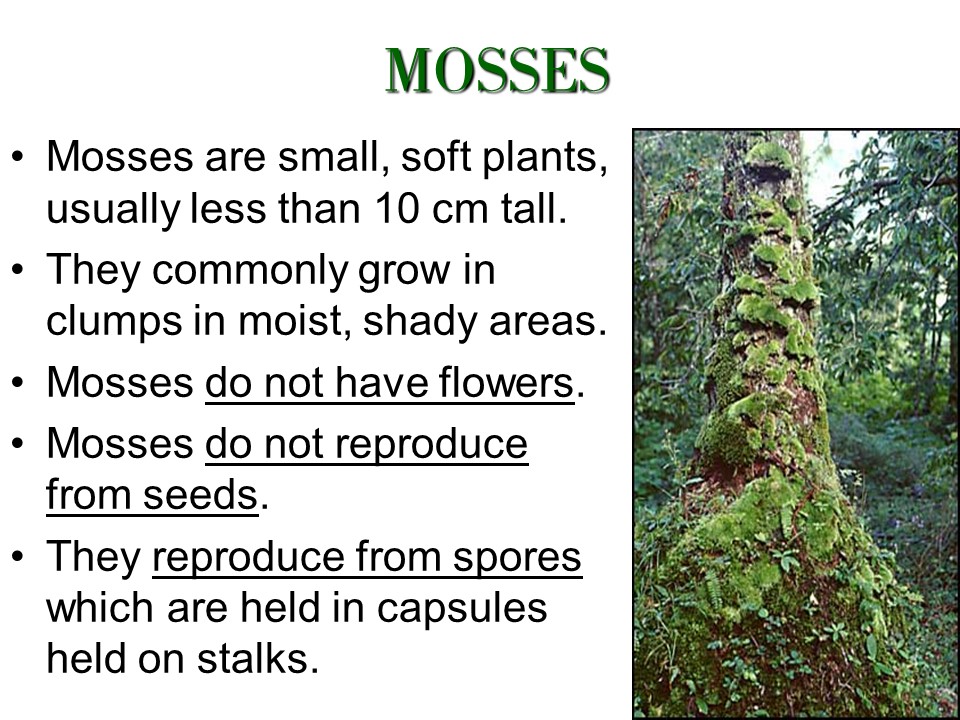 MOSSES

• Mosses are small, soft plants, usually less than 10 cm tall.

• They commonly grow in clumps in moist, shady areas.

• Mosses do not have flowers.

• Mosses do not reproduce from seeds.

• They reproduce from spores which are held in capsules held on stalks.